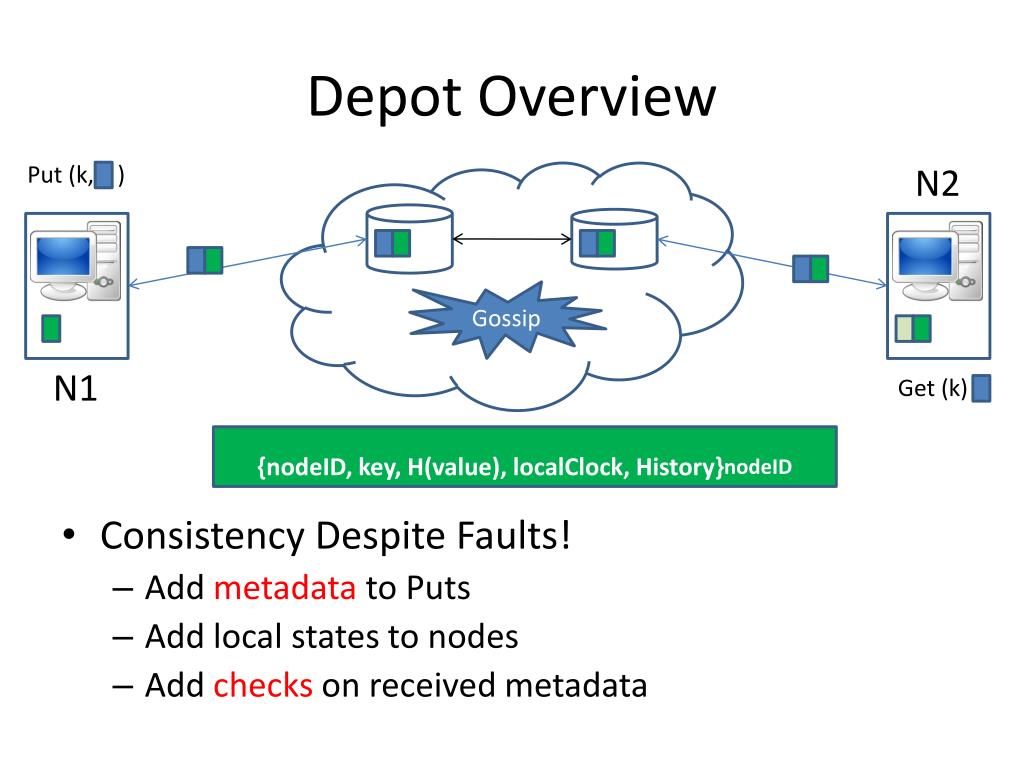 Depot Overview

Put (k, )

N2

Gossip

N1

Get (k)

{nodeID, key, H(value), localClock, History}nodeID

• Consistency Despite Faults!
– Add metadata to Puts
– Add local states to nodes
– Add checks on received metadata